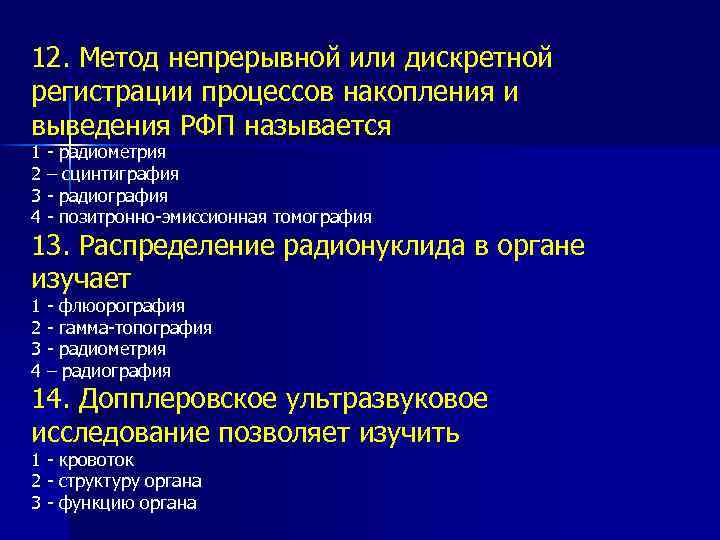 12. Метод непрерывной или дискретной регистрации процессов накопления и выведения РФП называется
1 - радиометрия
2 – сцинтиграфия
3 - радиография
4 - позитронно-эмиссионная томография

13. Распределение радионуклида в органе изучает
1 - флюорография
2 - гамма-топография
3 - радиометрия
4 – радиография

14. Допплеровское ультразвуковое исследование позволяет изучить
1 - кровоток
2 - структуру органа
3 - функцию органа